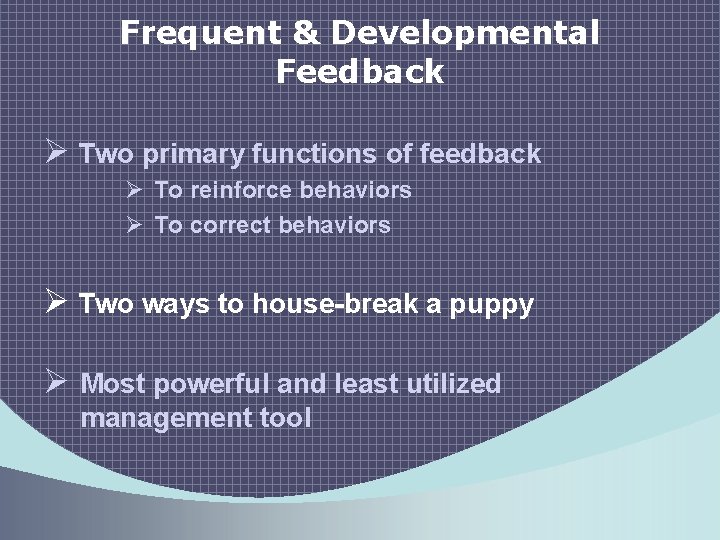 Frequent & Developmental Feedback

➢ Two primary functions of feedback

➢ To reinforce behaviors

➢ To correct behaviors

➢ Two ways to house-break a puppy

➢ Most powerful and least utilized management tool